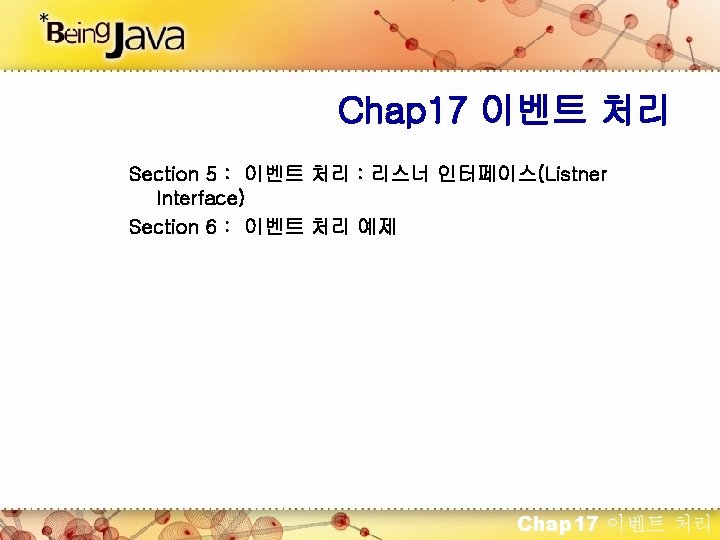 *Being Java

Chap17 이벤트 처리

Section 5 : 이벤트 처리 : 리스너 인터페이스(Listner Interface)

Section 6 : 이벤트 처리 예제

Chap17 이벤트 처리